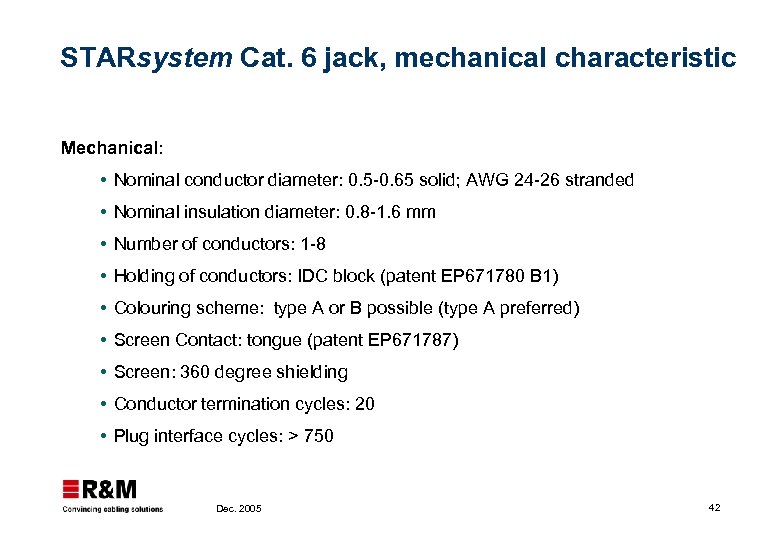 STARsystem Cat. 6 jack, mechanical characteristic

Mechanical:

• Nominal conductor diameter: 0.5-0.65 solid; AWG 24-26 stranded

• Nominal insulation diameter: 0.8-1.6 mm

• Number of conductors: 1-8

• Holding of conductors: IDC block (patent EP671780 B1)

• Colouring scheme: type A or B possible (type A preferred)

• Screen Contact: tongue (patent EP671787)

• Screen: 360 degree shielding

• Conductor termination cycles: 20

• Plug interface cycles: > 750

R&M
Convincing cabling solutions

Dec. 2005

42